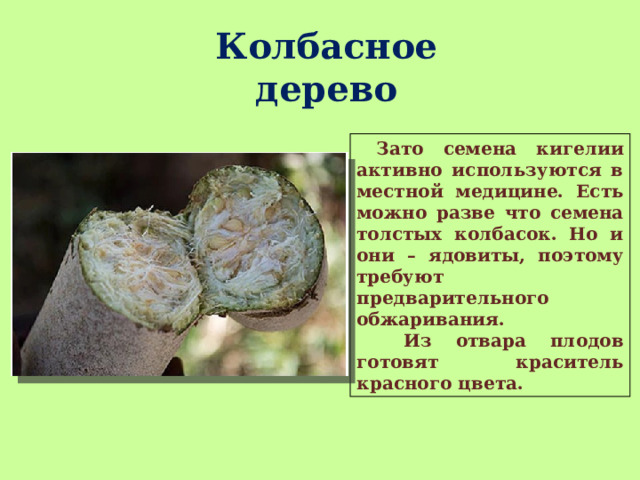 Колбасное дерево

Зато семена кигелии активно используются в местной медицине. Есть можно разве что семена толстых колбасок. Но и они – ядовиты, поэтому требуют предварительного обжаривания.

Из отвара плодов готовят краситель красного цвета.